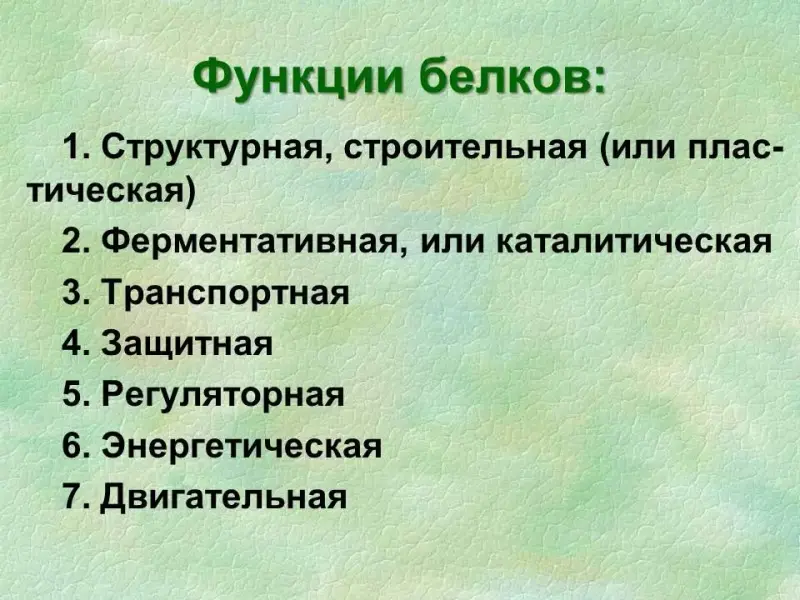 Функции белков:

1. Структурная, строительная (или пластическая)

2. Ферментативная, или каталитическая

3. Транспортная

4. Защитная

5. Регуляторная

6. Энергетическая

7. Двигательная